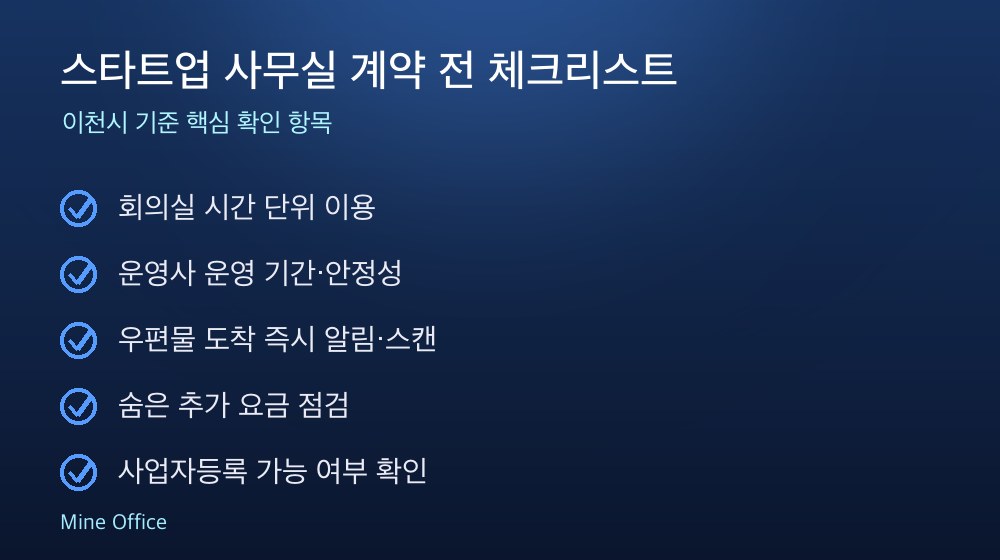 스타트업 사무실 계약 전 체크리스트

이천시 기준 핵심 확인 항목

회의실 시간 단위 이용

운영사 운영 기간·안정성

우편물 도착 즉시 알림·스캔

숨은 추가 요금 점검

사업자등록 가능 여부 확인

Mine Office